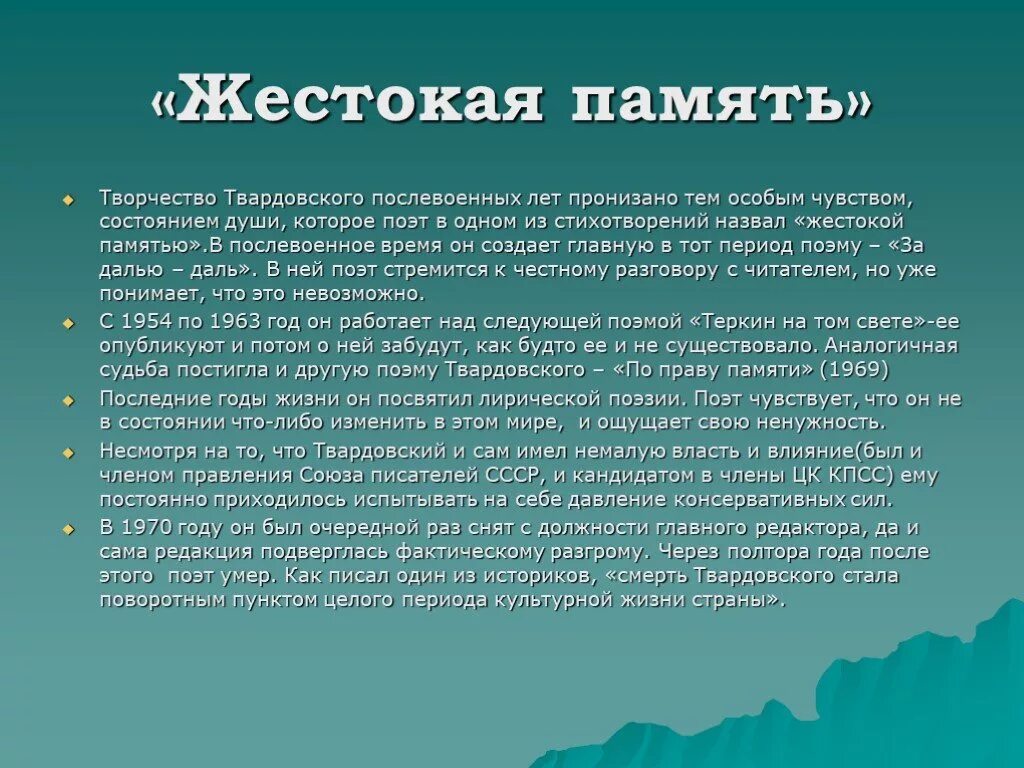 «Жестокая память»

Творчество Твардовского послевоенных лет пронизано тем особым чувством, состоянием души, которое поэт в одном из стихотворений назвал «жестокой памятью».В послевоенное время он создает главную в тот период поэму – «За далью – даль». В ней поэт стремится к честному разговору с читателем, но уже понимает, что это невозможно.

С 1954 по 1963 год он работает над следующей поэмой «Теркин на том свете»-ее опубликуют и потом о ней забудут, как будто ее и не существовало. Аналогичная судьба постигла и другую поэму Твардовского – «По праву памяти» (1969)

Последние годы жизни он посвятил лирической поэзии. Поэт чувствует, что он не в состоянии что-либо изменить в этом мире, и ощущает свою ненужность.

Несмотря на то, что Твардовский и сам имел немалую власть и влияние(был и членом правления Союза писателей СССР, и кандидатом в члены ЦК КПСС) ему постоянно приходилось испытывать на себе давление консервативных сил.

В 1970 году он был очередной раз снят с должности главного редактора, да и сама редакция подверглась фактическому разгрому. Через полтора года после этого поэт умер. Как писал один из историков, «смерть Твардовского стала поворотным пунктом целого периода культурной жизни страны».